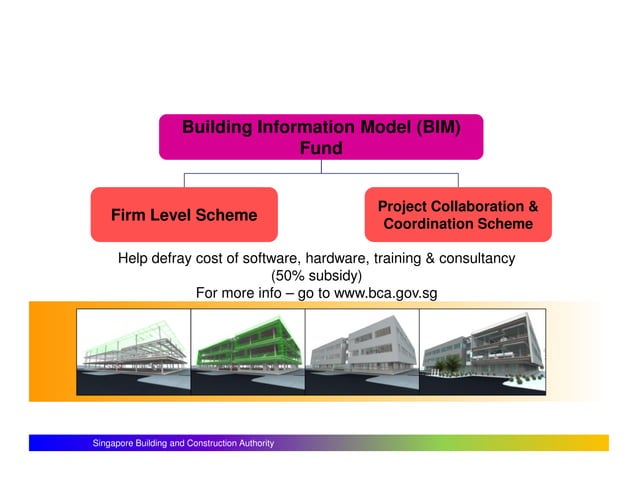 Building Information Model (BIM) Fund

Firm Level Scheme

Project Collaboration & Coordination Scheme

Help defray cost of software, hardware, training & consultancy (50% subsidy)
For more info – go to www.bca.gov.sg

Singapore Building and Construction Authority